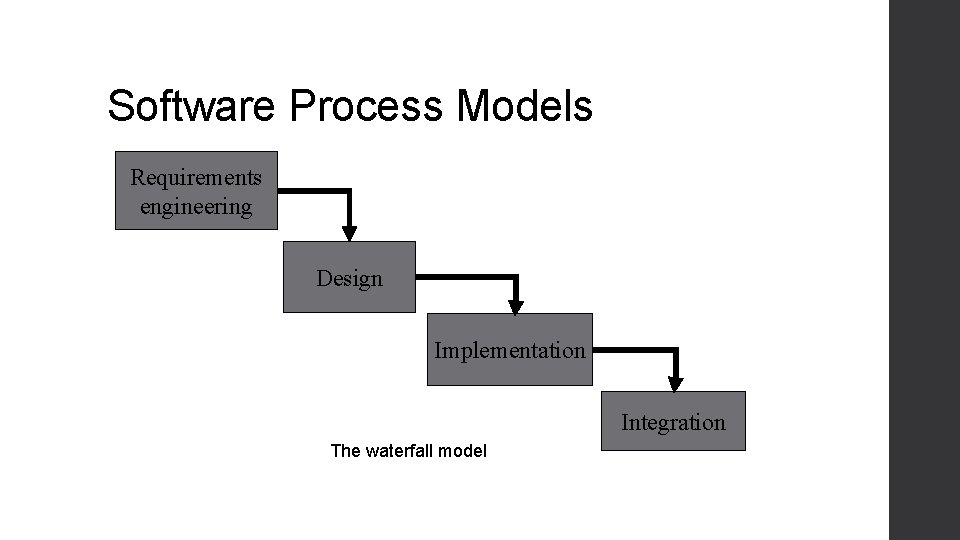 Software Process Models

Requirements engineering

Design

Implementation

Integration

The waterfall model